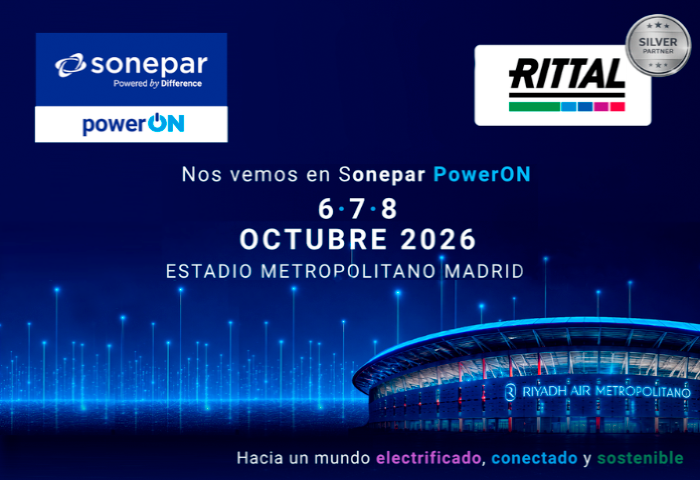 sonepar
Powered by Difference

powerON

RITTAL

SILVER
PARTNER

Nos vemos en Sonepar PowerON

6·7·8
OCTUBRE 2026
ESTADIO METROPOLITANO MADRID

RIYADH AIR METROPOLITANO

Hacia un mundo electrificado, conectado y sostenible